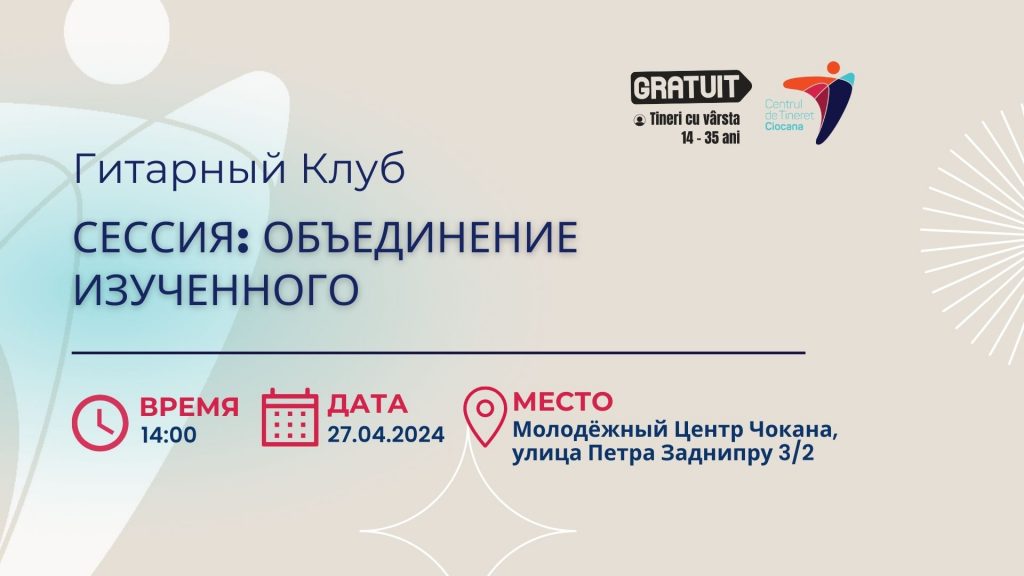 GRATUIT
Tineri cu vârsta 14 - 35 ani

Centrul de Tineret Ciocana

Гитарный Клуб

СЕССИЯ: ОБЪЕДИНЕНИЕ ИЗУЧЕННОГО

ВРЕМЯ
14:00

ДАТА
27.04.2024

МЕСТО
Молодёжный Центр Чокана, улица Петра Заднипру 3/2